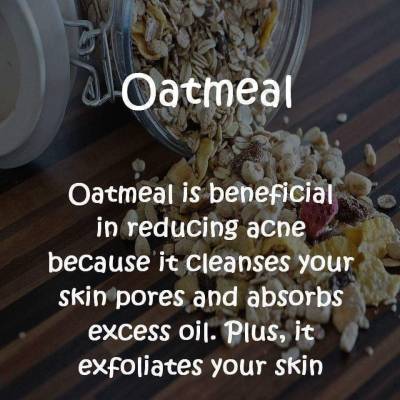 Oatmeal

Oatmeal is beneficial in reducing acne because it cleanses your skin pores and absorbs excess oil. Plus, it exfoliates your skin